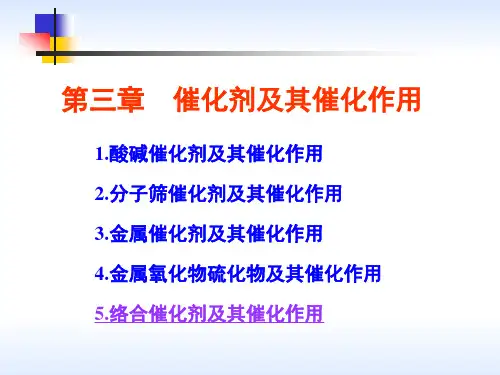 第三章　催化剂及其催化作用

1.酸碱催化剂及其催化作用

2.分子筛催化剂及其催化作用

3.金属催化剂及其催化作用

4.金属氧化物硫化物及其催化作用

5.络合催化剂及其催化作用